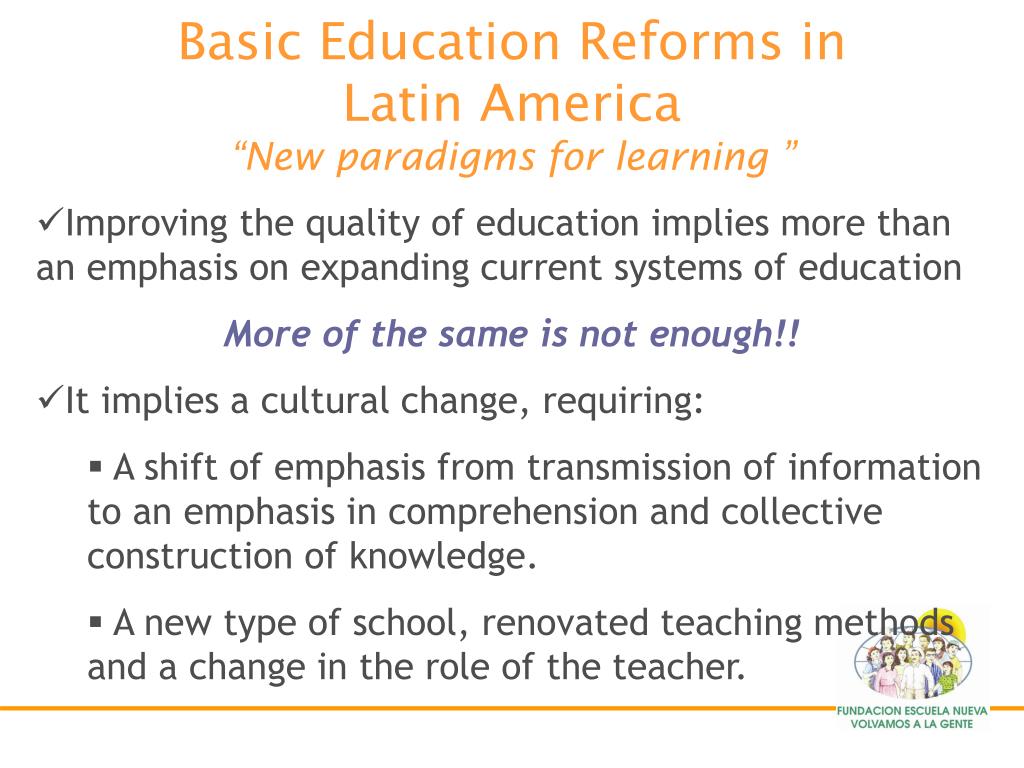 Basic Education Reforms in Latin America
“New paradigms for learning ”

✓Improving the quality of education implies more than an emphasis on expanding current systems of education

More of the same is not enough!!

✓It implies a cultural change, requiring:

▪ A shift of emphasis from transmission of information to an emphasis in comprehension and collective construction of knowledge.

▪ A new type of school, renovated teaching methods and a change in the role of the teacher.

FUNDACION ESCUELA NUEVA
VOLVAMOS A LA GENTE